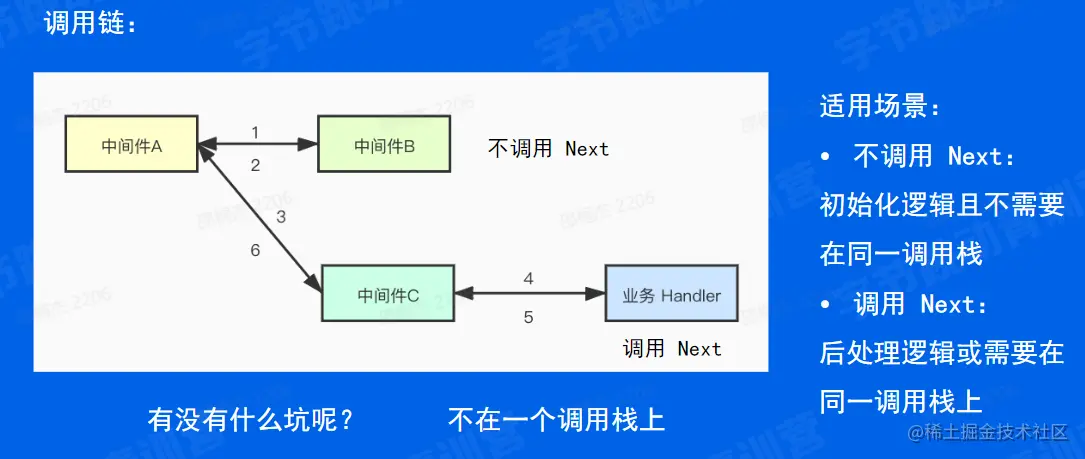 调用链：

中间件A
1
2
中间件B
不调用 Next
3
6
中间件C
4
5
业务 Handler
调用 Next

有没有什么坑呢？　不在一个调用栈上

适用场景：

• 不调用 Next：
初始化逻辑且不需要在同一调用栈

• 调用 Next：
后处理逻辑或需要在同一调用栈上

@稀土掘金技术社区